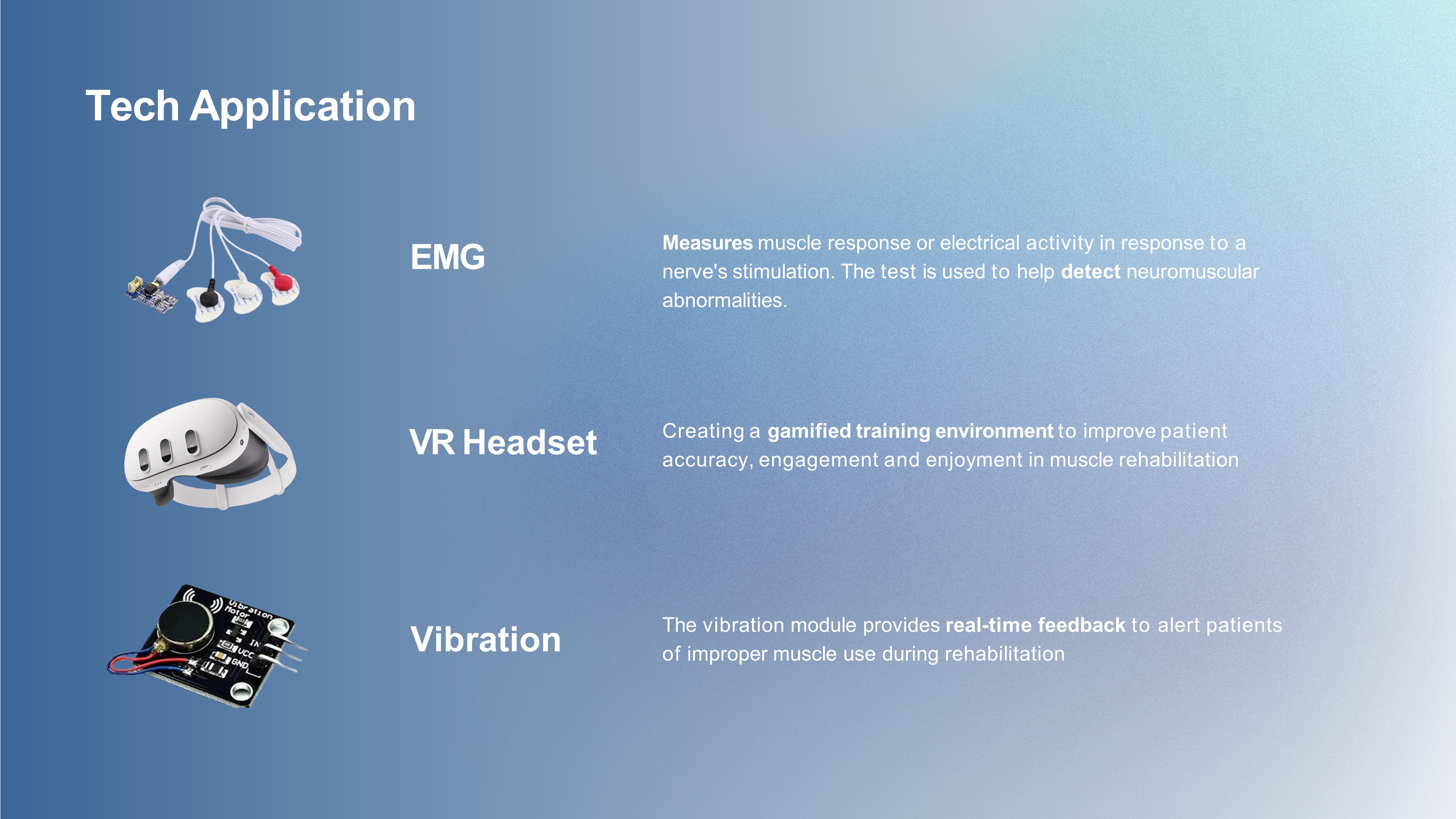 Tech Application

EMG

Measures muscle response or electrical activity in response to a nerve's stimulation. The test is used to help detect neuromuscular abnormalities.

VR Headset

Creating a gamified training environment to improve patient accuracy, engagement and enjoyment in muscle rehabilitation

Vibration Motor

IN
VCC
GND

Vibration

The vibration module provides real-time feedback to alert patients of improper muscle use during rehabilitation